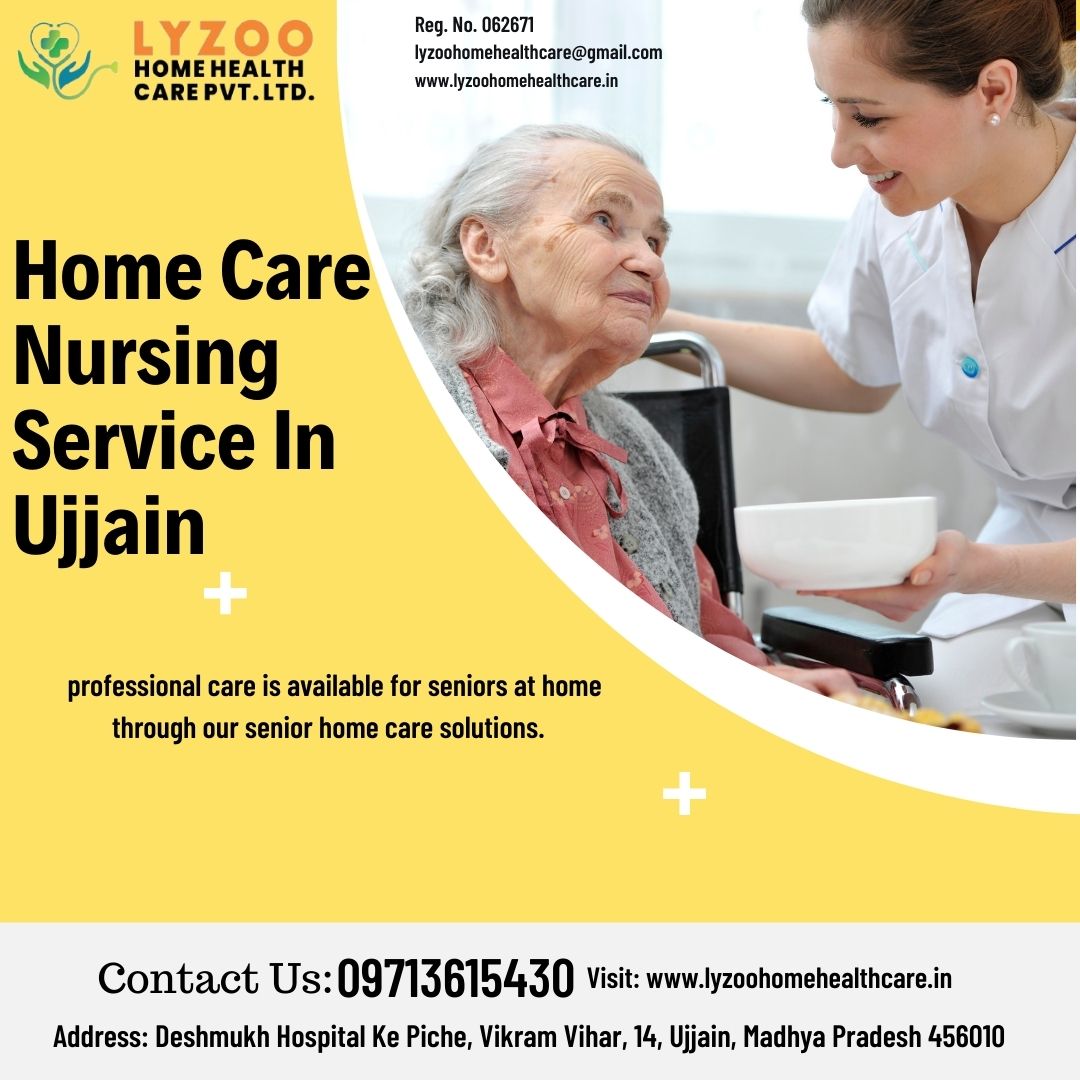 LYZOO
HOME HEALTH CARE PVT. LTD.

Reg. No. 062671
lyzoohomehealthcare@gmail.com
www.lyzoohomehealthcare.in

Home Care Nursing Service In Ujjain

professional care is available for seniors at home through our senior home care solutions.

Contact Us: 09713615430 Visit: www.lyzoohomehealthcare.in

Address: Deshmukh Hospital Ke Piche, Vikram Vihar, 14, Ujjain, Madhya Pradesh 456010